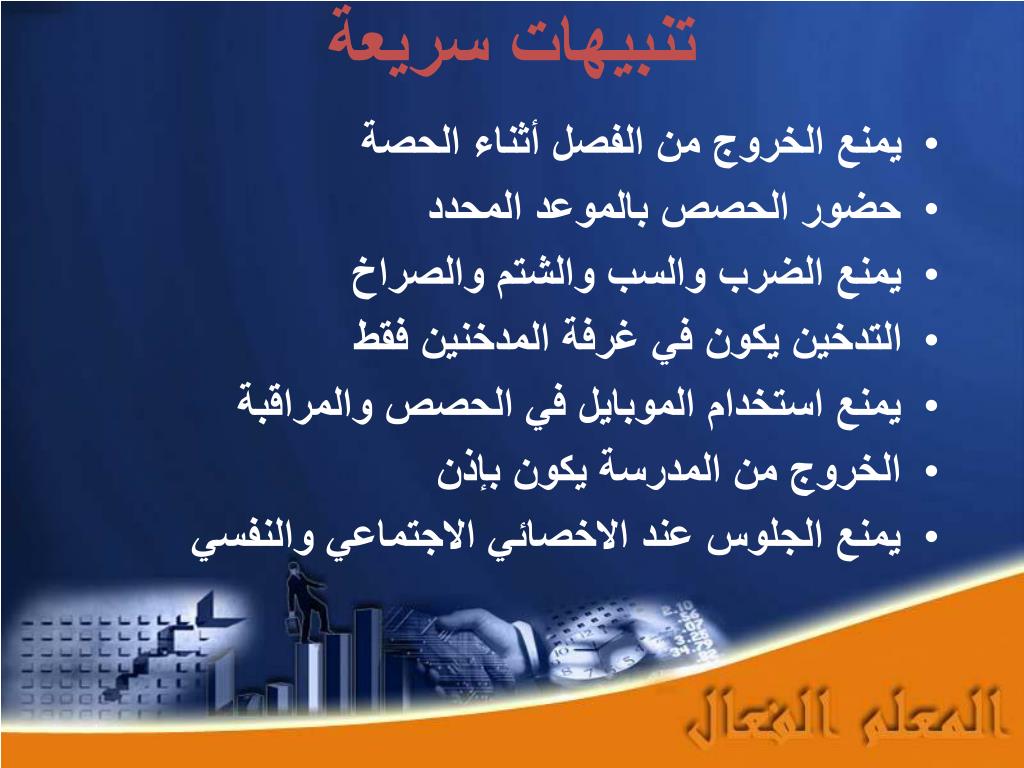 تنبيهات سريعة

• يمنع الخروج من الفصل أثناء الحصة
• حضور الحصص بالموعد المحدد
• يمنع الضرب والسب والشتم والصراخ
• التدخين يكون في غرفة المدخنين فقط
• يمنع استخدام الموبايل في الحصص والمراقبة
• الخروج من المدرسة يكون بإذن
• يمنع الجلوس عند الاخصائي الاجتماعي والنفسي

المعلم الفعال